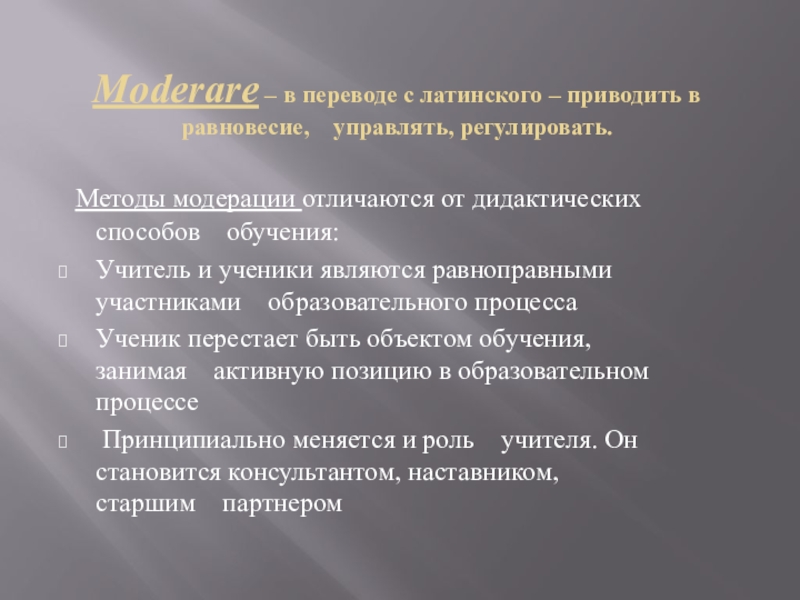 Moderare – в переводе с латинского – приводить в равновесие, управлять, регулировать.

Методы модерации отличаются от дидактических способов обучения:

Учитель и ученики являются равноправными участниками образовательного процесса

Ученик перестает быть объектом обучения, занимая активную позицию в образовательном процессе

Принципиально меняется и роль учителя. Он становится консультантом, наставником, старшим партнером